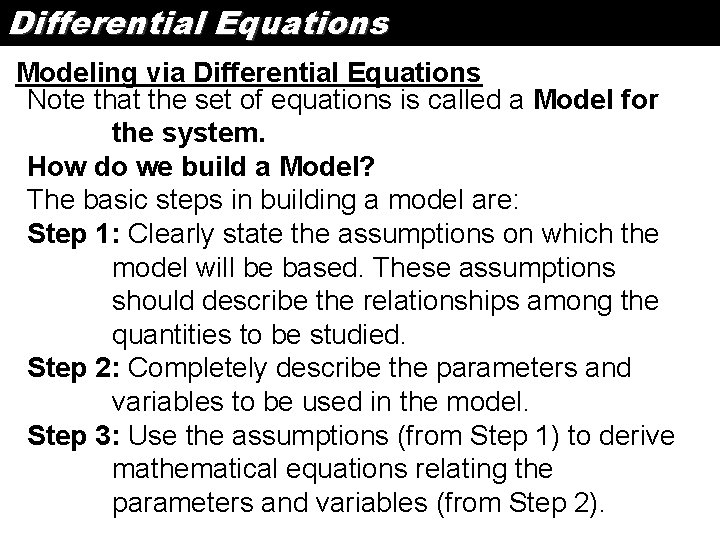 Differential Equations

Modeling via Differential Equations

Note that the set of equations is called a Model for the system.

How do we build a Model?

The basic steps in building a model are:

Step 1: Clearly state the assumptions on which the model will be based. These assumptions should describe the relationships among the quantities to be studied.

Step 2: Completely describe the parameters and variables to be used in the model.

Step 3: Use the assumptions (from Step 1) to derive mathematical equations relating the parameters and variables (from Step 2).